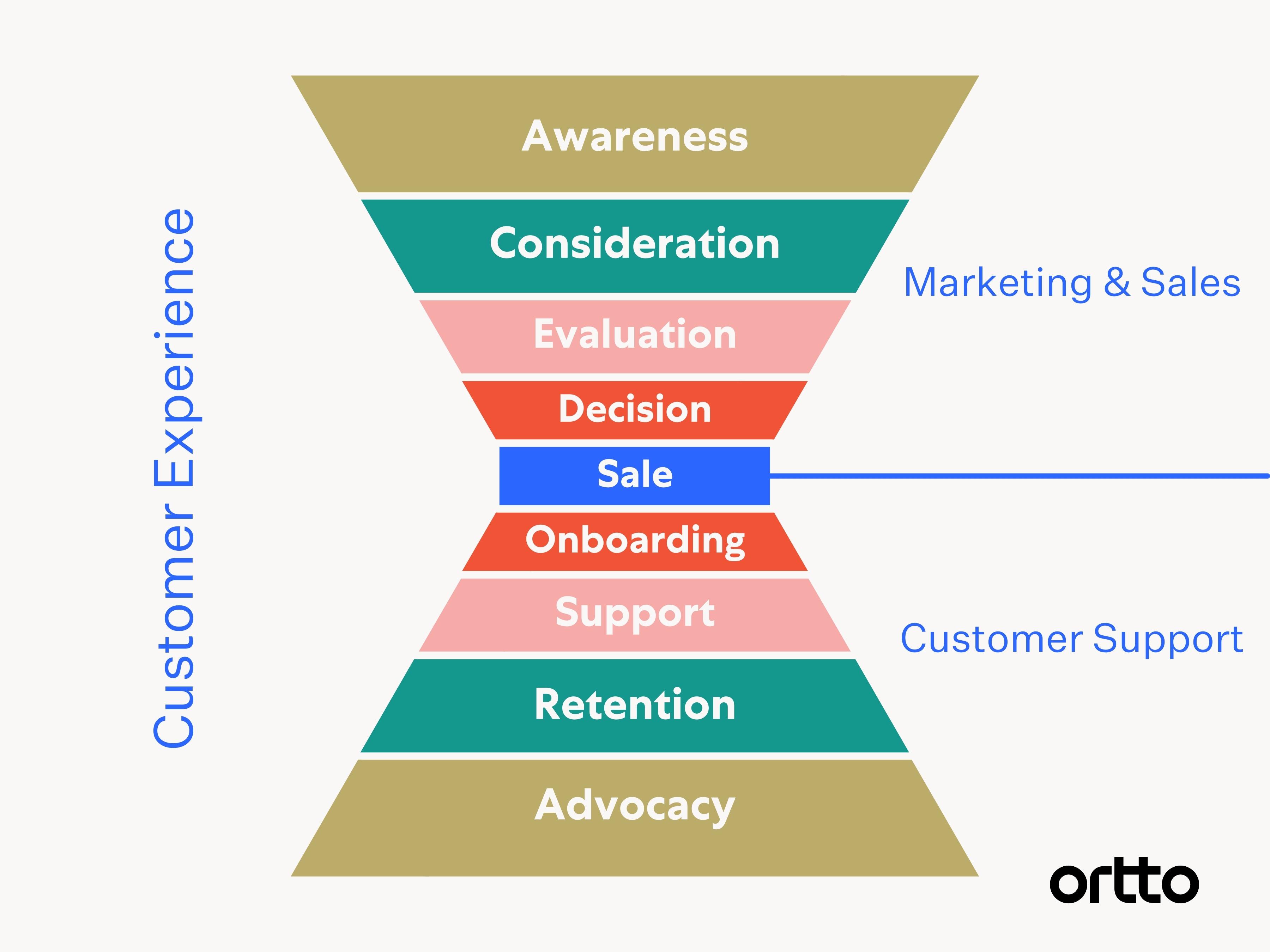 Customer Experience

Awareness
Consideration
Evaluation
Decision
Sale
Onboarding
Support
Retention
Advocacy

Marketing & Sales

Customer Support

ortto